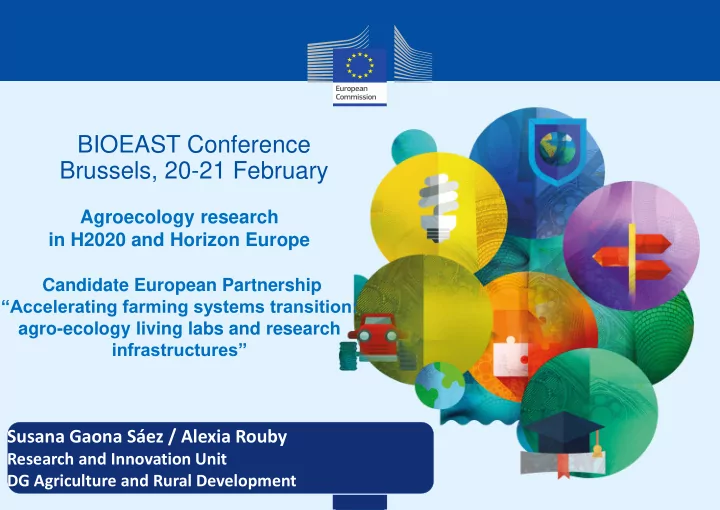 European Commission

BIOEAST Conference
Brussels, 20-21 February

Agroecology research in H2020 and Horizon Europe

Candidate European Partnership
“Accelerating farming systems transition agro-ecology living labs and research infrastructures”

Susana Gaona Sáez / Alexia Rouby
Research and Innovation Unit
DG Agriculture and Rural Development